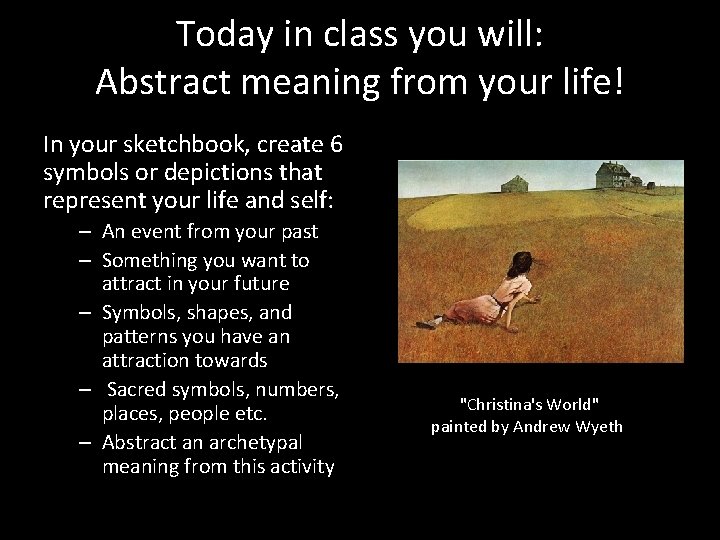 Today in class you will:
Abstract meaning from your life!

In your sketchbook, create 6 symbols or depictions that represent your life and self:

– An event from your past
– Something you want to attract in your future
– Symbols, shapes, and patterns you have an attraction towards
– Sacred symbols, numbers, places, people etc.
– Abstract an archetypal meaning from this activity

"Christina's World"
painted by Andrew Wyeth